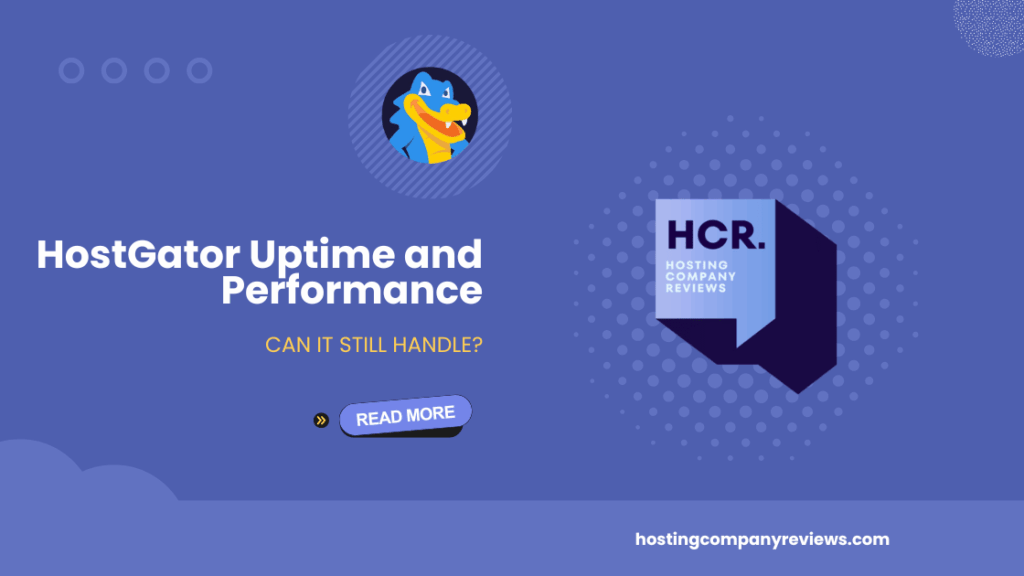 HostGator Uptime and Performance

CAN IT STILL HANDLE?

READ MORE

HCR.
HOSTING COMPANY REVIEWS

hostingcompanyreviews.com